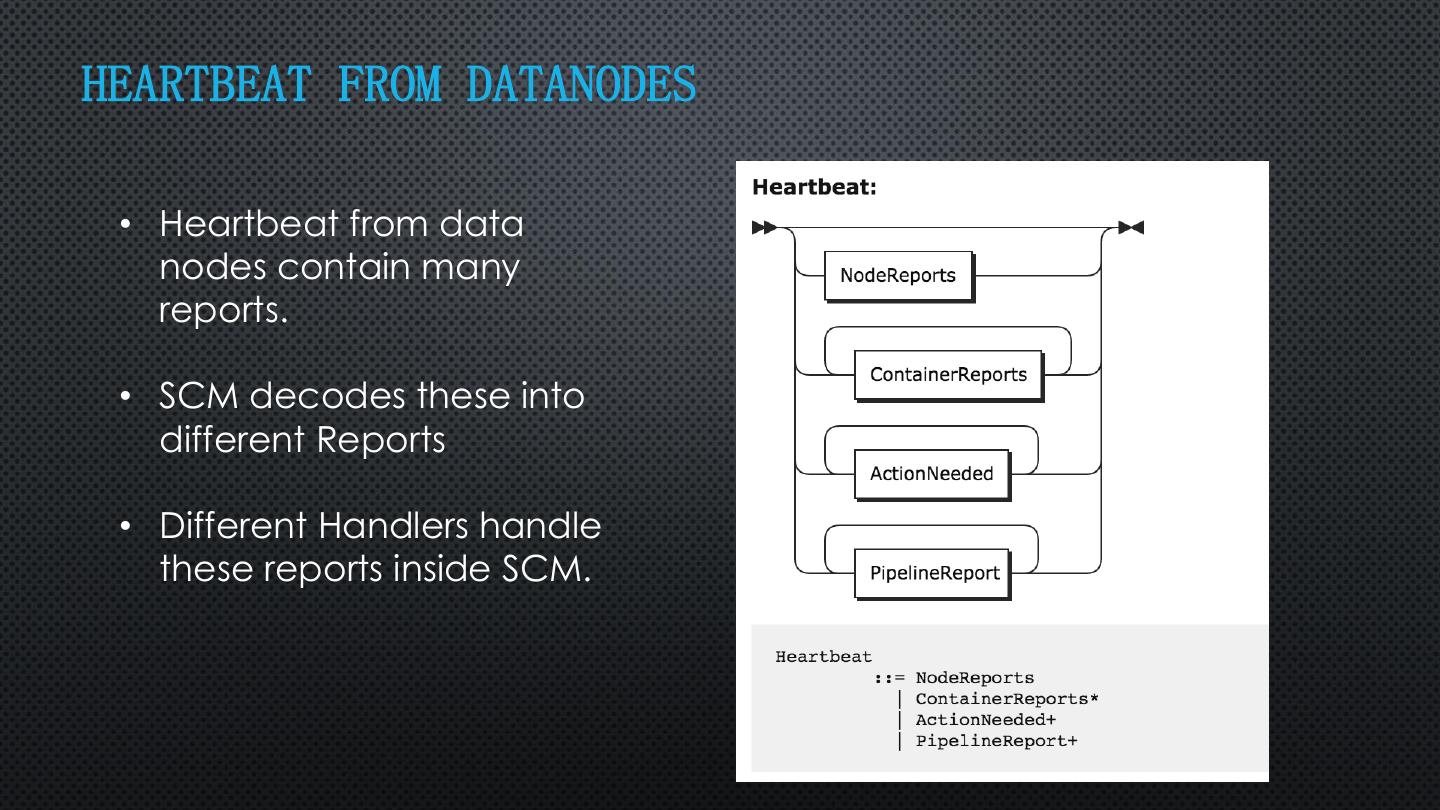 HEARTBEAT FROM DATANODES

• Heartbeat from data nodes contain many reports.

• SCM decodes these into different Reports

• Different Handlers handle these reports inside SCM.

Heartbeat:

NodeReports

ContainerReports

ActionNeeded

PipelineReport

Heartbeat
 ::= NodeReports
 | ContainerReports*
 | ActionNeeded+
 | PipelineReport+